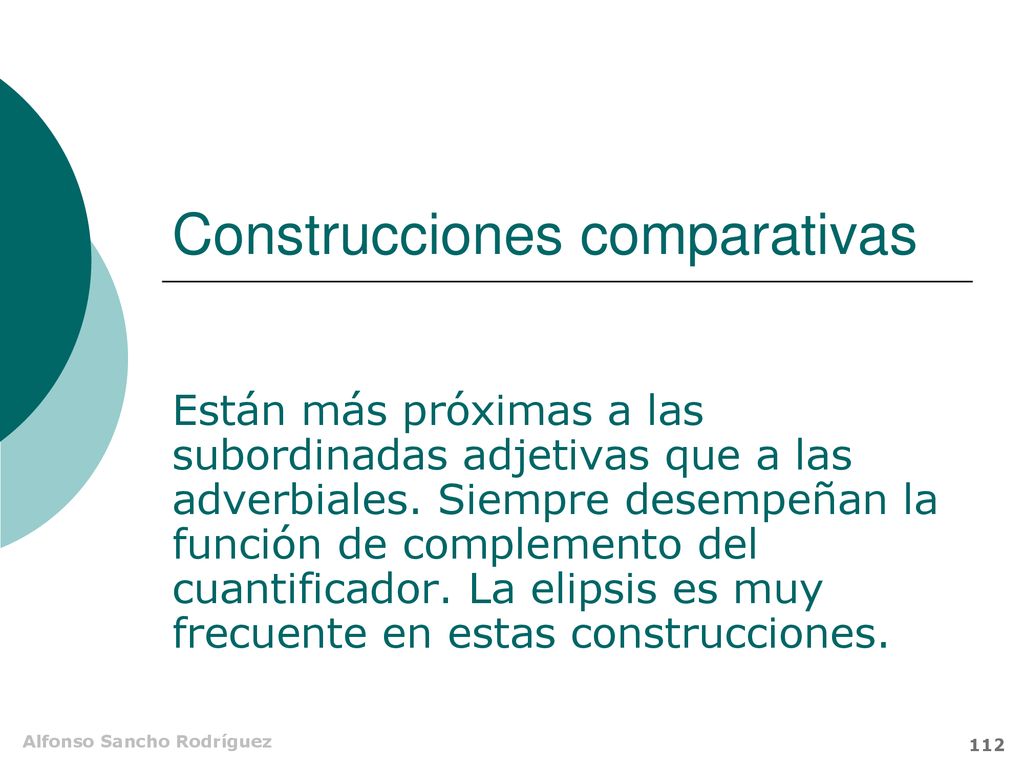 Construcciones comparativas

Están más próximas a las subordinadas adjetivas que a las adverbiales. Siempre desempeñan la función de complemento del cuantificador. La elipsis es muy frecuente en estas construcciones.

Alfonso Sancho Rodríguez

112